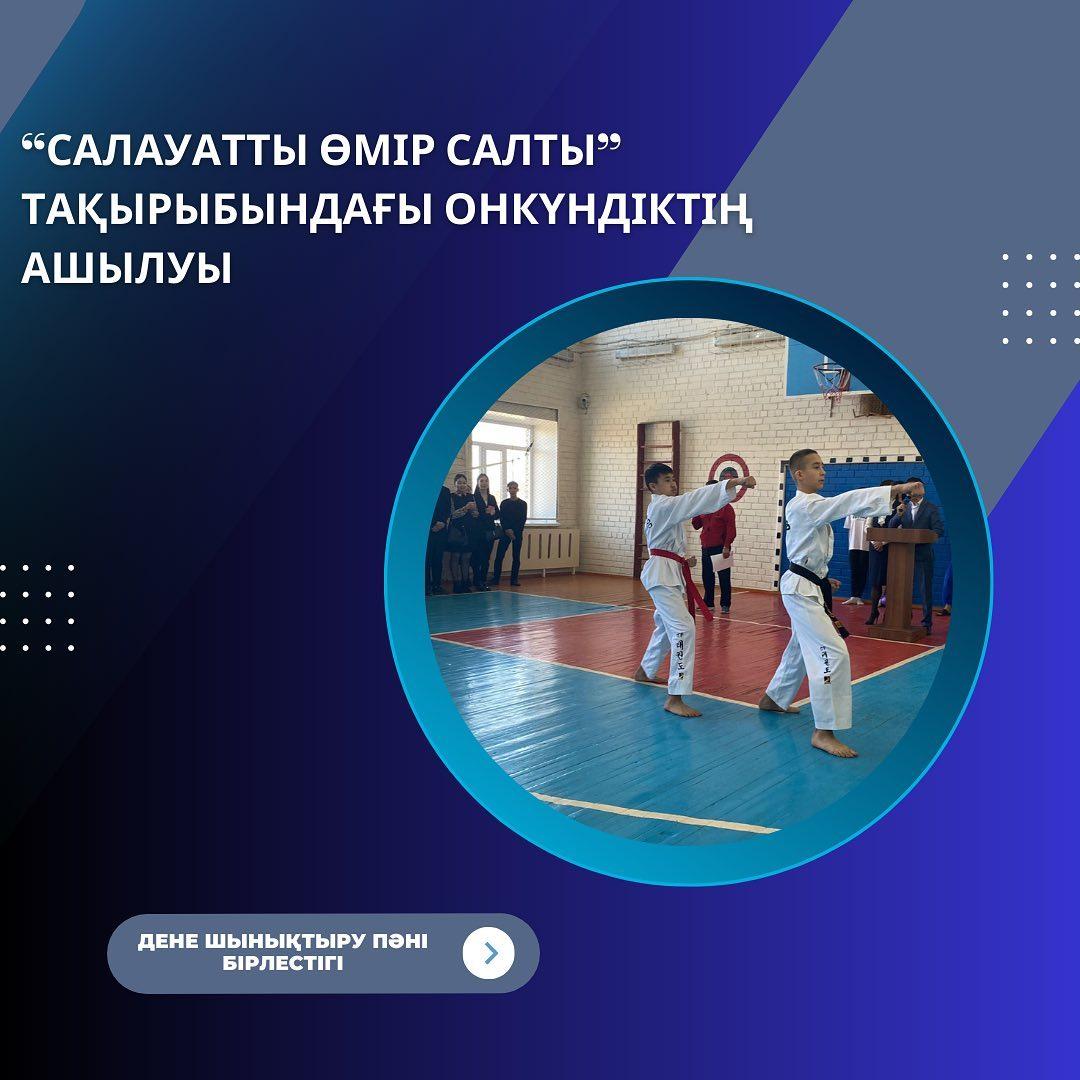 “САЛАУАТТЫ ӨМІР САЛТЫ” ТАҚЫРЫБЫНДАҒЫ ОНКҮНДІКТІҢ АШЫЛУЫ

ДЕНЕ ШЫНЫҚТЫРУ ПӘНІ БІРЛЕСТІГІ